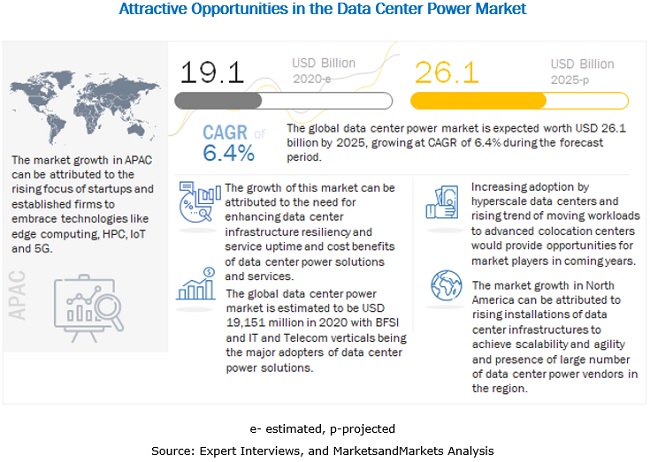 Attractive Opportunities in the Data Center Power Market

The market growth in APAC can be attributed to the rising focus of startups and established firms to embrace technologies like edge computing, HPC, IoT and 5G.

APAC

19.1 USD Billion 2020-e

26.1 USD Billion 2025-p

CAGR of 6.4%

The global data center power market is expected worth USD 26.1 billion by 2025, growing at CAGR of 6.4% during the forecast period.

The growth of this market can be attributed to the need for enhancing data center infrastructure resiliency and service uptime and cost benefits of data center power solutions and services.

The global data center power market is estimated to be USD 19,151 million in 2020 with BFSI and IT and Telecom verticals being the major adopters of data center power solutions.

Increasing adoption by hyperscale data centers and rising trend of moving workloads to advanced colocation centers would provide opportunities for market players in coming years.

The market growth in North America can be attributed to rising installations of data center infrastructures to achieve scalability and agility and presence of large number of data center power vendors in the region.

e- estimated, p-projected

Source: Expert Interviews, and MarketsandMarkets Analysis